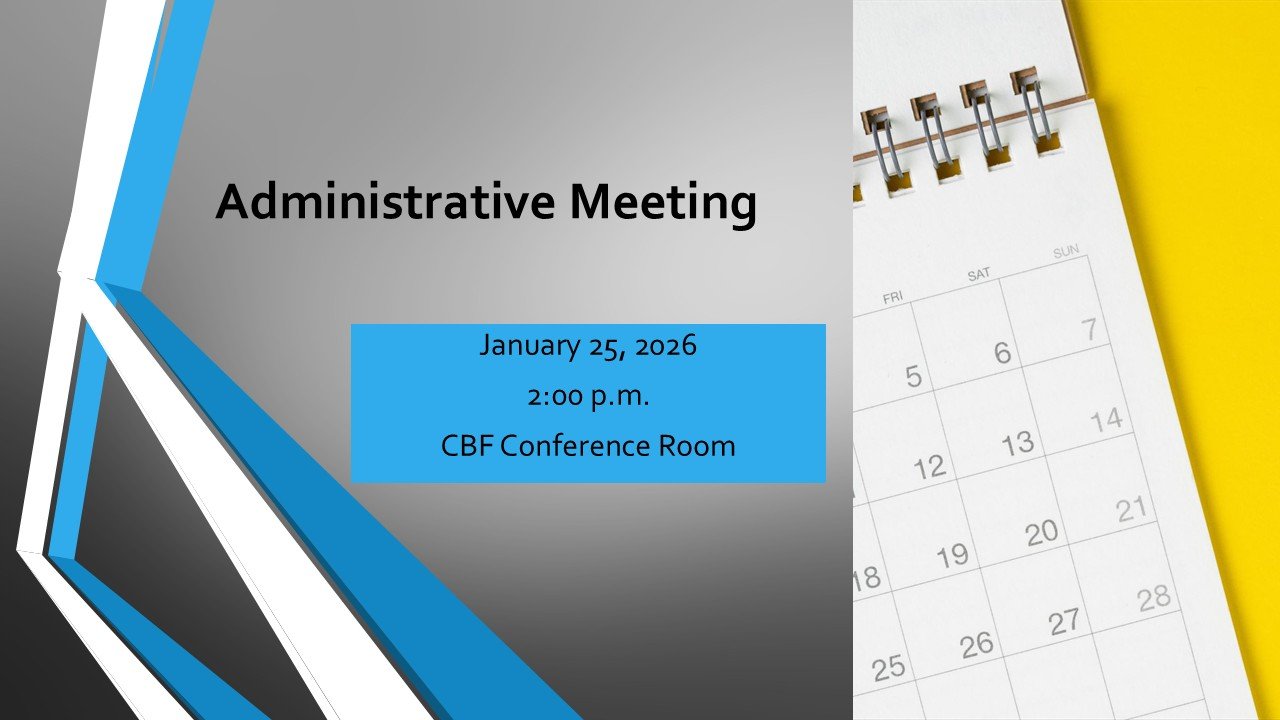 Administrative Meeting

January 25, 2026
2:00 p.m.
CBF Conference Room

FRI SAT SUN
5 6 7
12 13 14
18 19 20 21
25 26 27 28